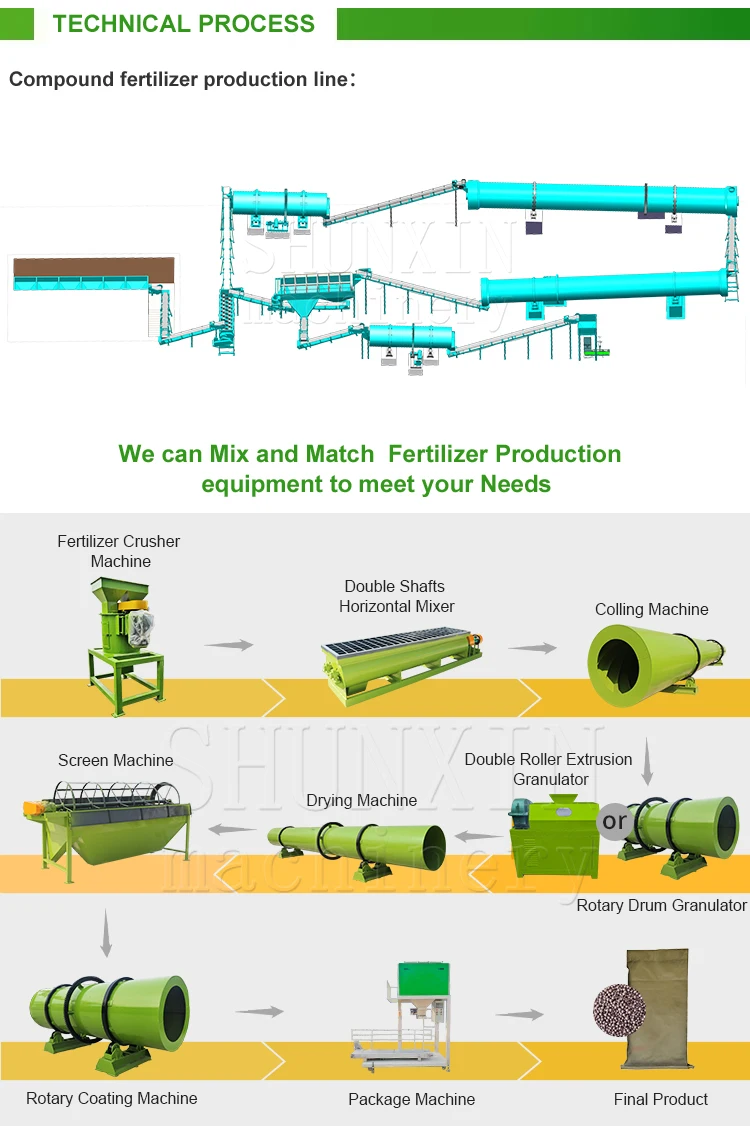 TECHNICAL PROCESS

Compound fertilizer production line：

SHUNXIN machinery

We can Mix and Match Fertilizer Production equipment to meet your Needs

Fertilizer Crusher Machine

Double Shafts Horizontal Mixer

Colling Machine

Screen Machine

Drying Machine

Double Roller Extrusion Granulator

or

Rotary Drum Granulator

SHUNXIN machinery

Rotary Coating Machine

Package Machine

Final Product